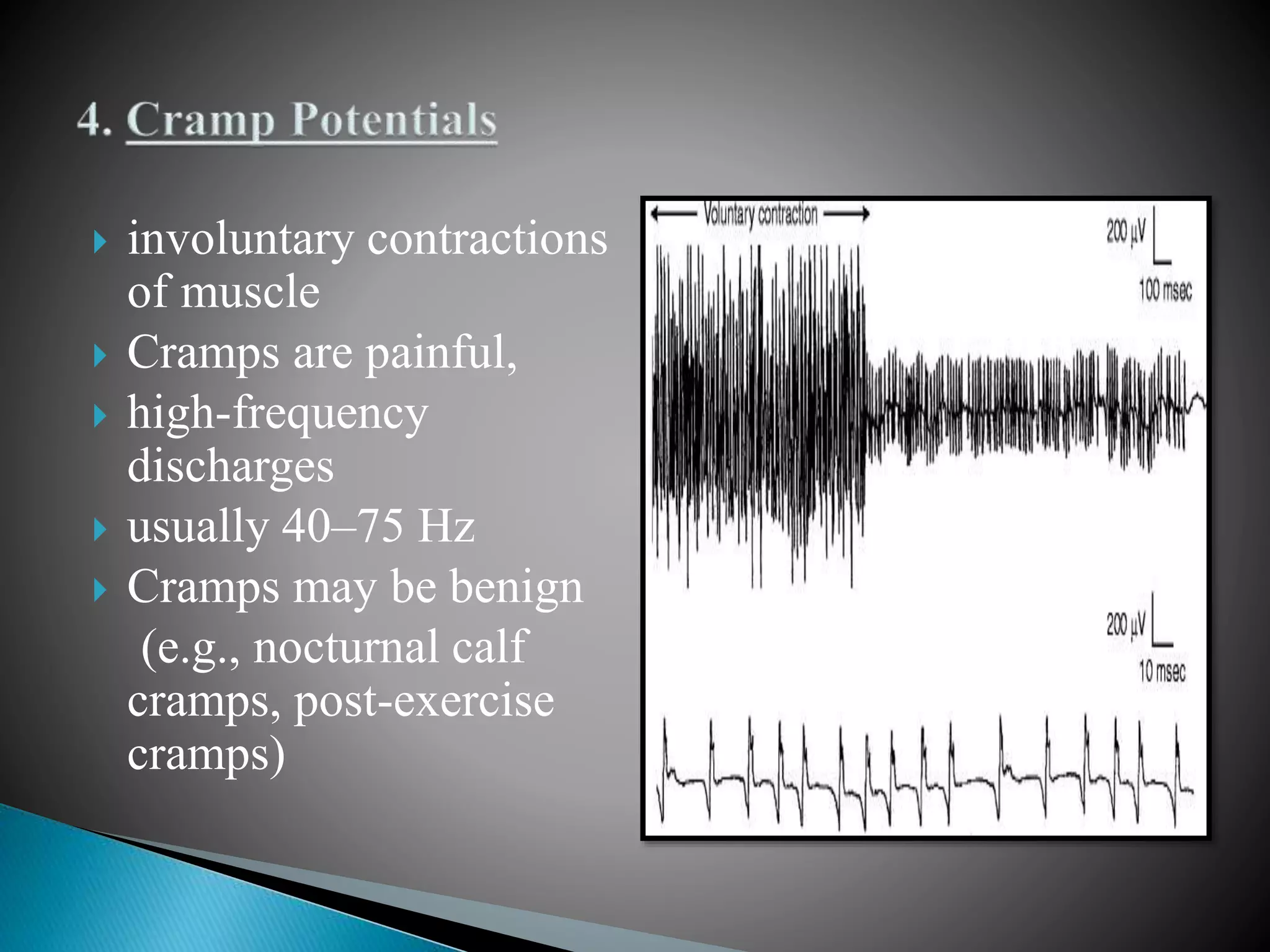 4. Cramp Potentials

involuntary contractions of muscle

Cramps are painful,

high-frequency discharges

usually 40–75 Hz

Cramps may be benign (e.g., nocturnal calf cramps, post-exercise cramps)

Voluntary contraction

200 µV

100 msec

200 µV

10 msec